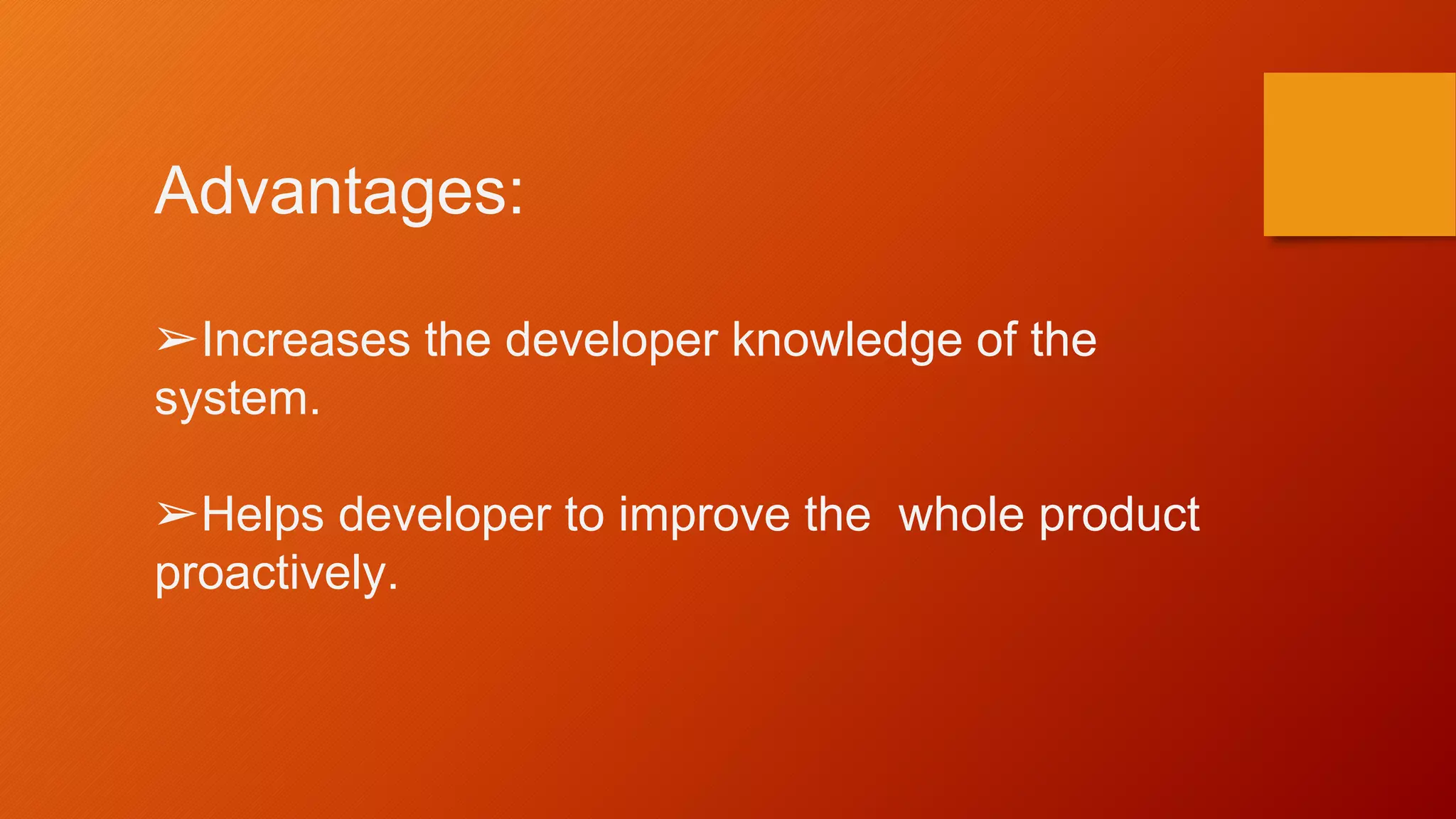 Advantages:

➢Increases the developer knowledge of the system.

➢Helps developer to improve the  whole product proactively.